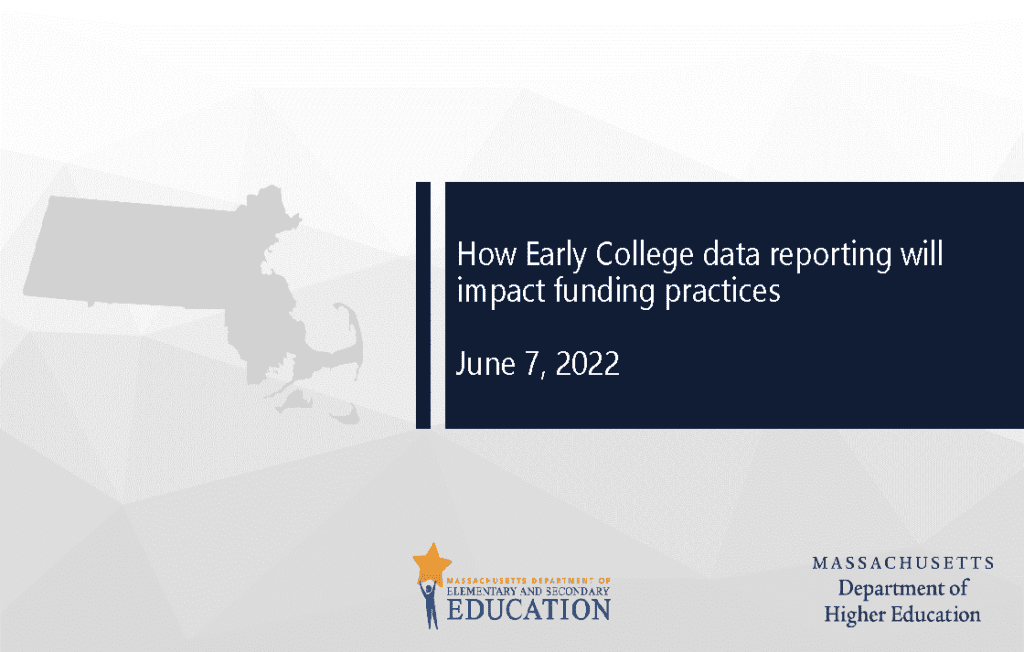 How Early College data reporting will impact funding practices

June 7, 2022

MASSACHUSETTS DEPARTMENT OF ELEMENTARY AND SECONDARY EDUCATION

MASSACHUSETTS
Department of
Higher Education